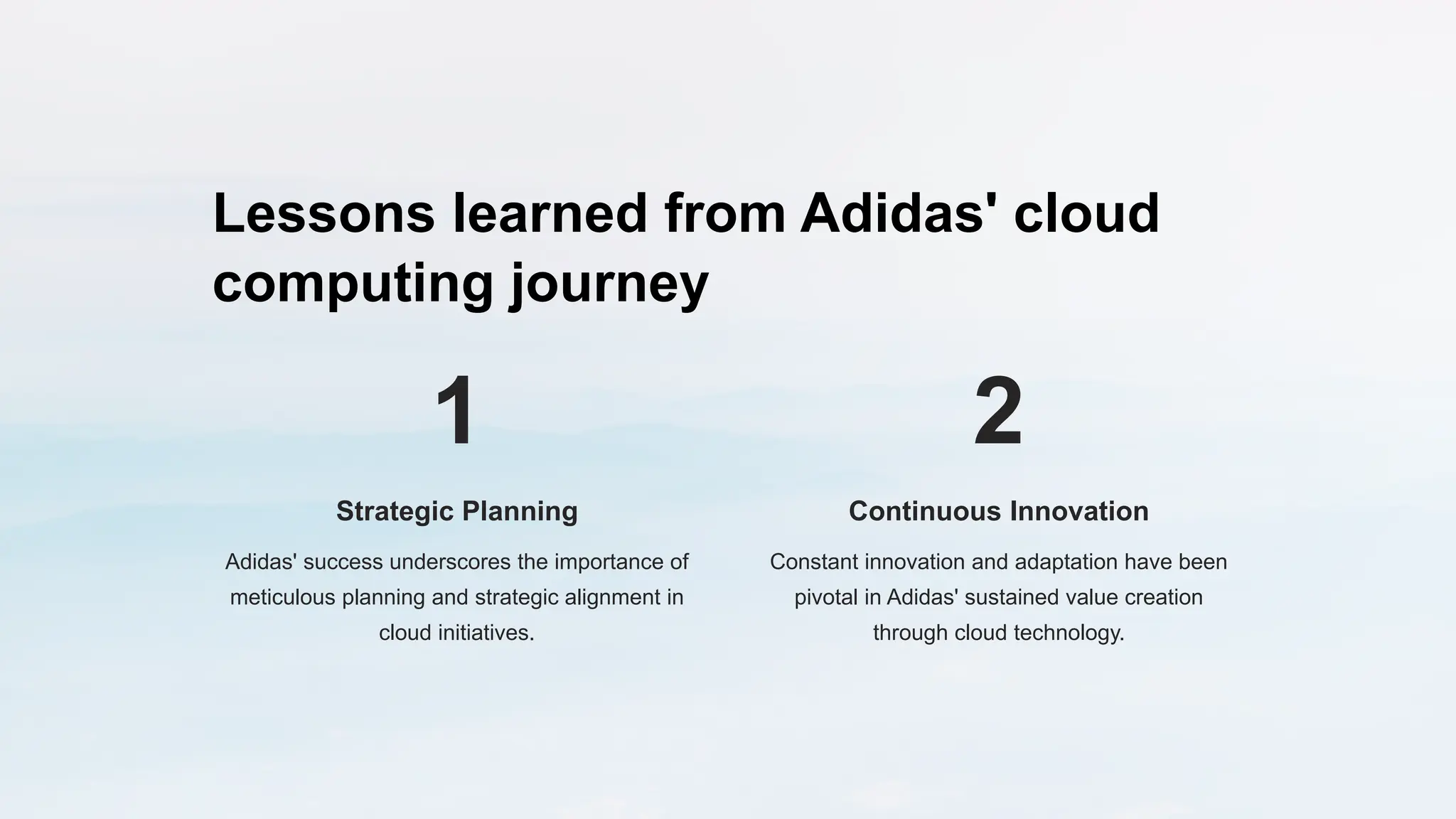 Lessons learned from Adidas' cloud computing journey

1

Strategic Planning

Adidas' success underscores the importance of meticulous planning and strategic alignment in cloud initiatives.

2

Continuous Innovation

Constant innovation and adaptation have been pivotal in Adidas' sustained value creation through cloud technology.